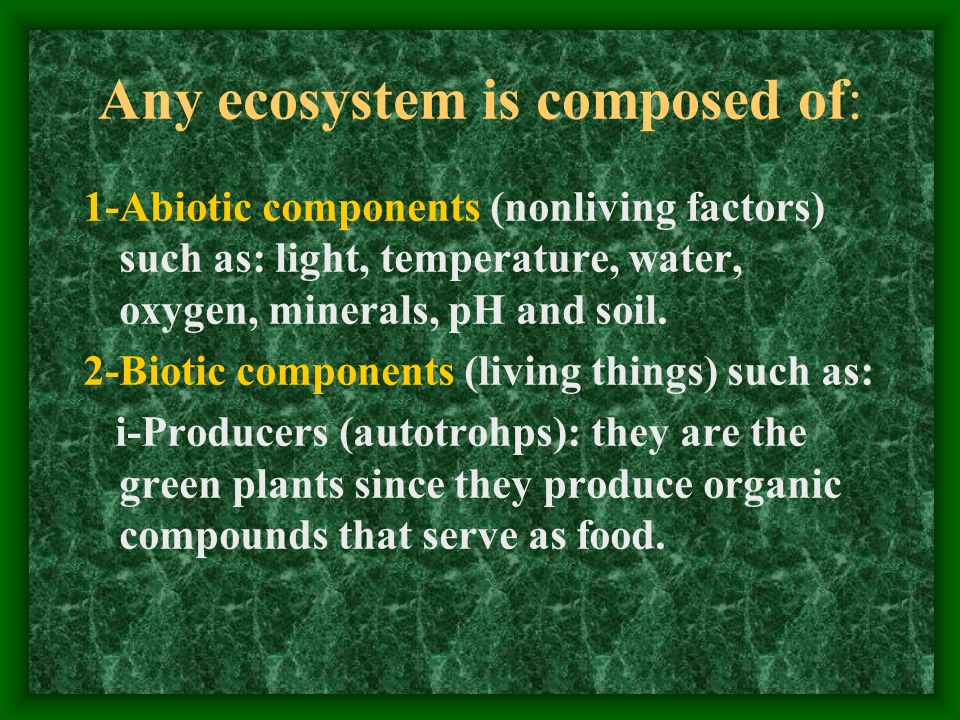 Any ecosystem is composed of:

1-Abiotic components (nonliving factors) such as: light, temperature, water, oxygen, minerals, pH and soil.

2-Biotic components (living things) such as:

i-Producers (autotrohps): they are the green plants since they produce organic compounds that serve as food.